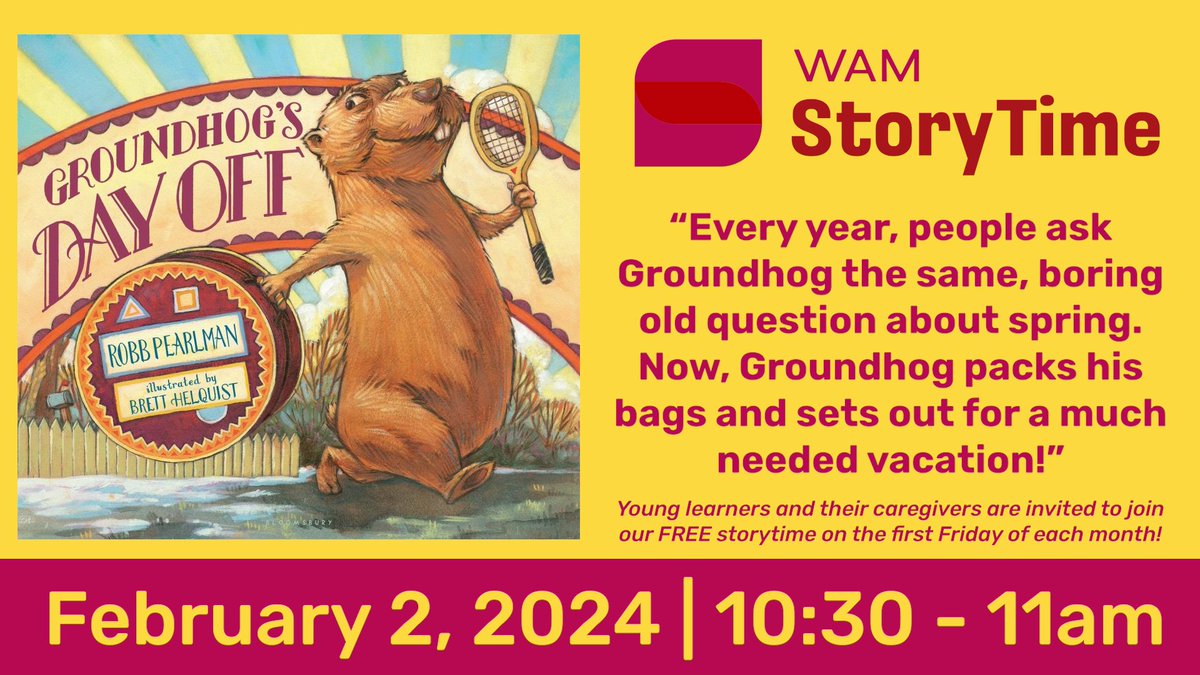 GROUNDHOG'S DAY OFF

ROBB PEARLMAN

illustrated by BRETT HELQUIST

BLOOMSBURY

WAM StoryTime

"Every year, people ask Groundhog the same, boring old question about spring. Now, Groundhog packs his bags and sets out for a much needed vacation!"

Young learners and their caregivers are invited to join our FREE storytime on the first Friday of each month!

February 2, 2024 | 10:30 - 11am